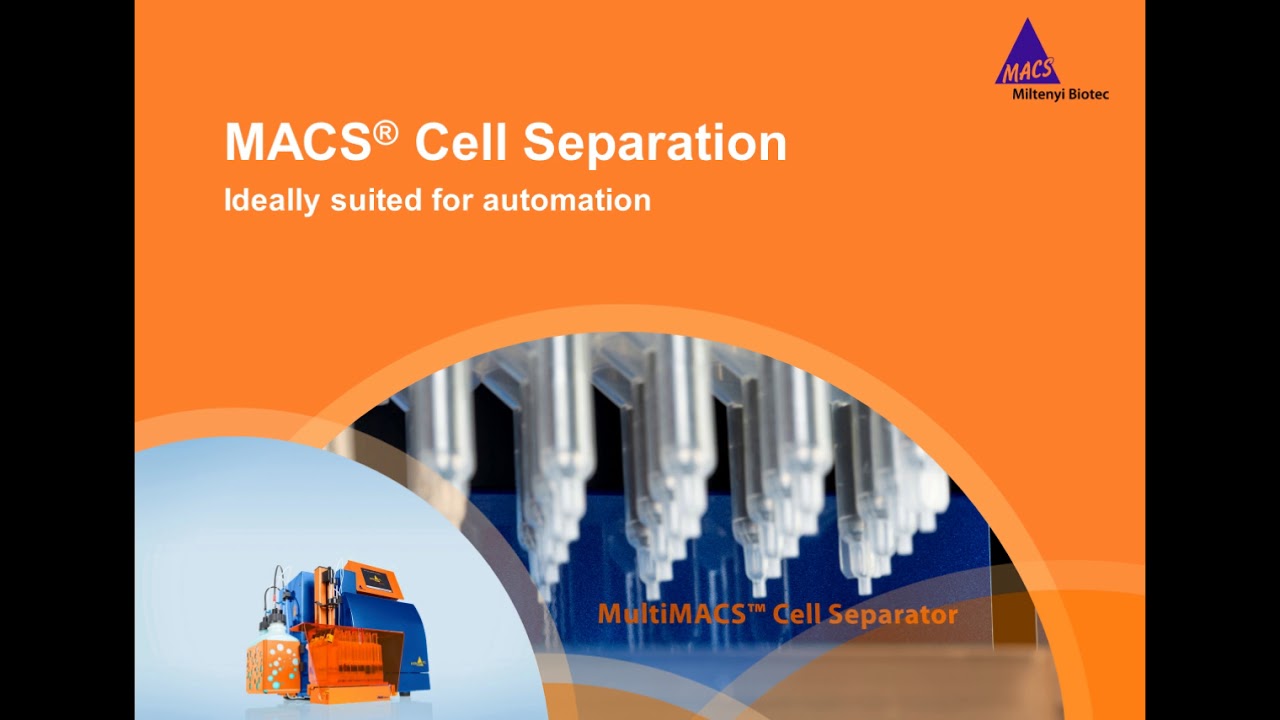 MACS
Miltenyi Biotec

MACS® Cell Separation
Ideally suited for automation

MultiMACS™ Cell Separator